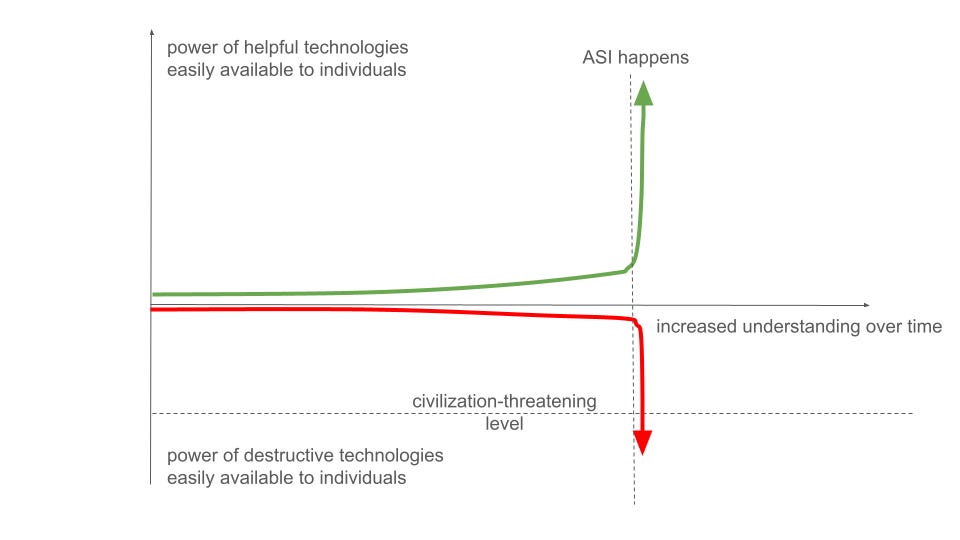 power of helpful technologies easily available to individuals

ASI happens

increased understanding over time

civilization-threatening level

power of destructive technologies easily available to individuals